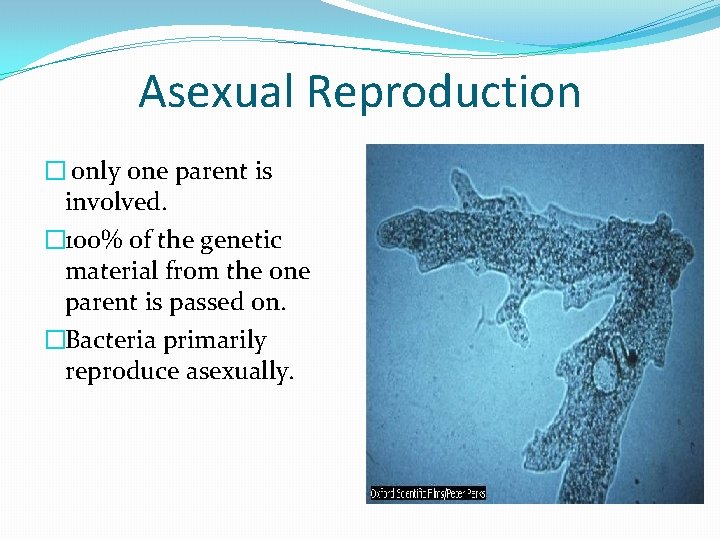 Asexual Reproduction

□ only one parent is involved.

□100% of the genetic material from the one parent is passed on.

□Bacteria primarily reproduce asexually.

Oxford Scientific Films/Peter Parks